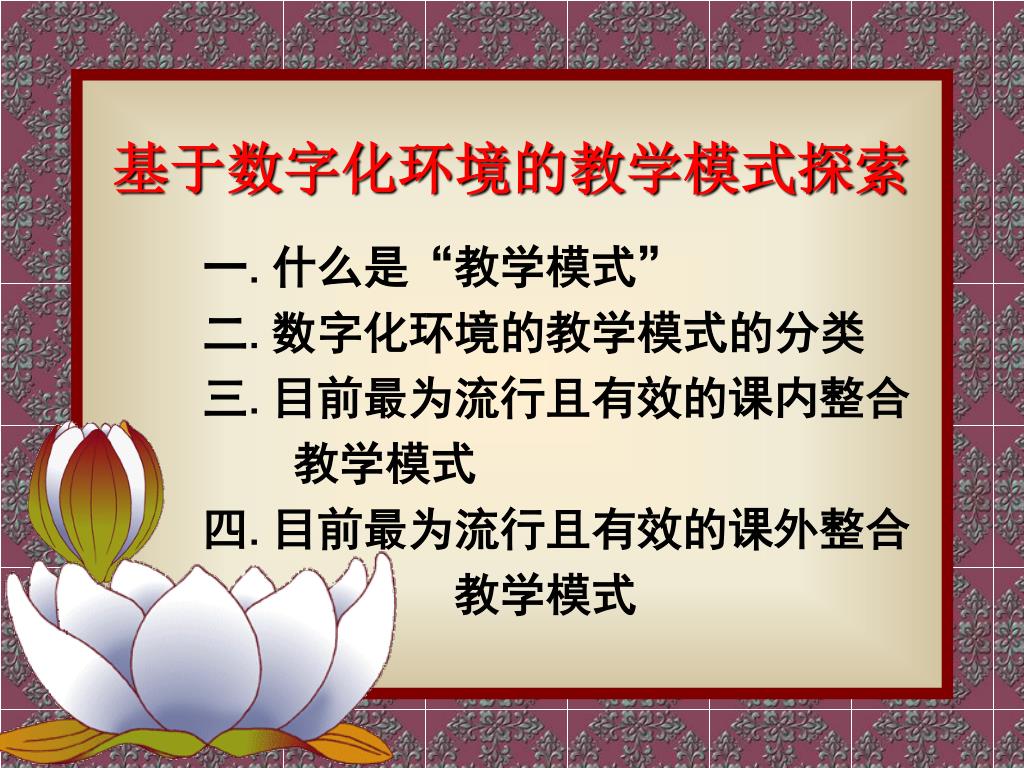 基于数字化环境的教学模式探索

一. 什么是“教学模式”
二. 数字化环境的教学模式的分类
三. 目前最为流行且有效的课内整合教学模式
四. 目前最为流行且有效的课外整合教学模式